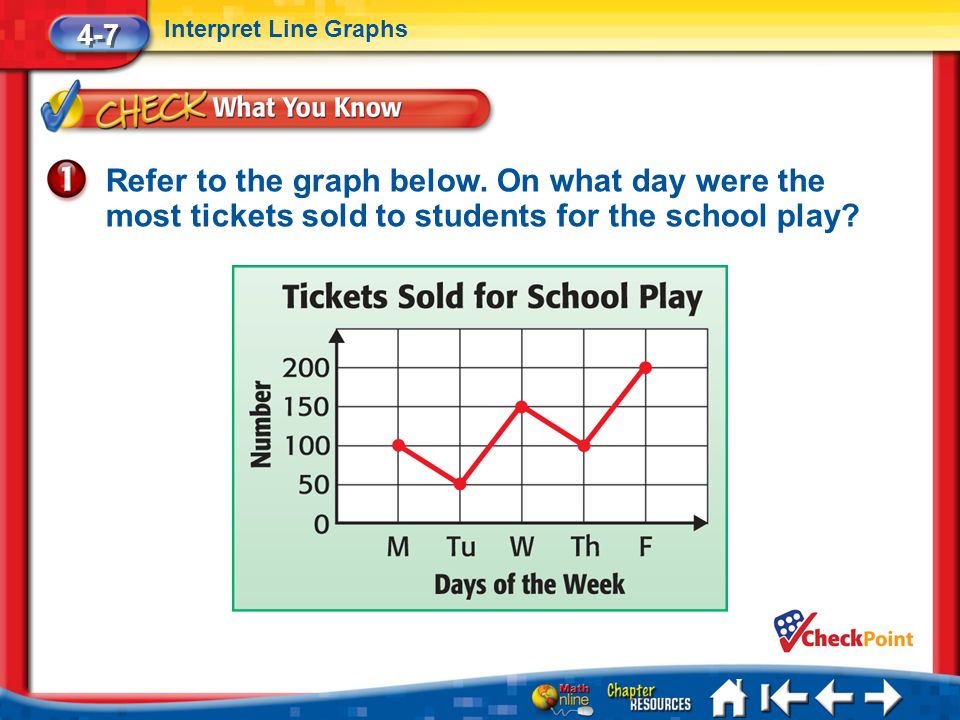 4-7 Interpret Line Graphs

CHECK What You Know

1 Refer to the graph below. On what day were the most tickets sold to students for the school play?

Tickets Sold for School Play

Number

200
150
100
50
0

M Tu W Th F

Days of the Week

CheckPoint

Math Online Chapter RESOURCES